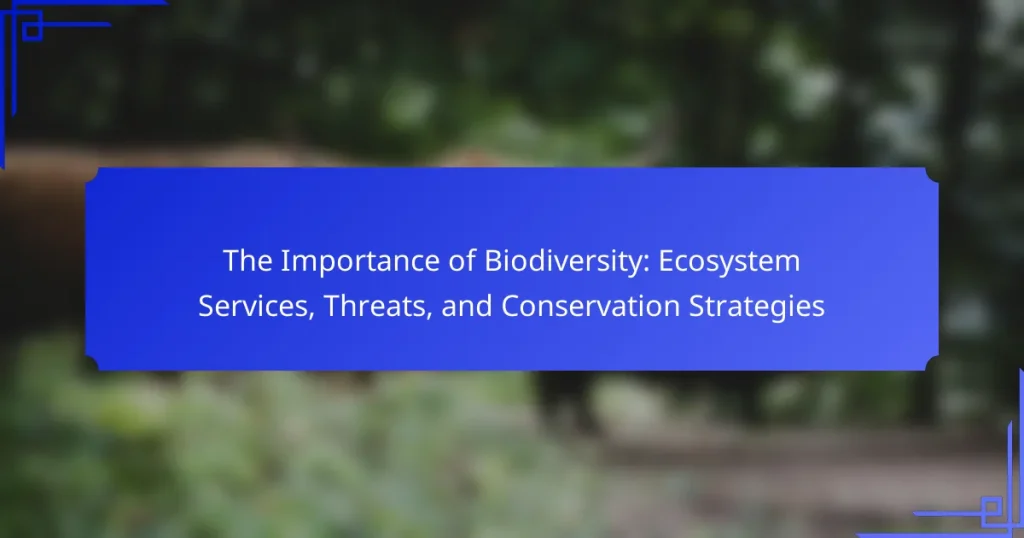 The Importance of Biodiversity: Ecosystem Services, Threats, and Conservation Strategies